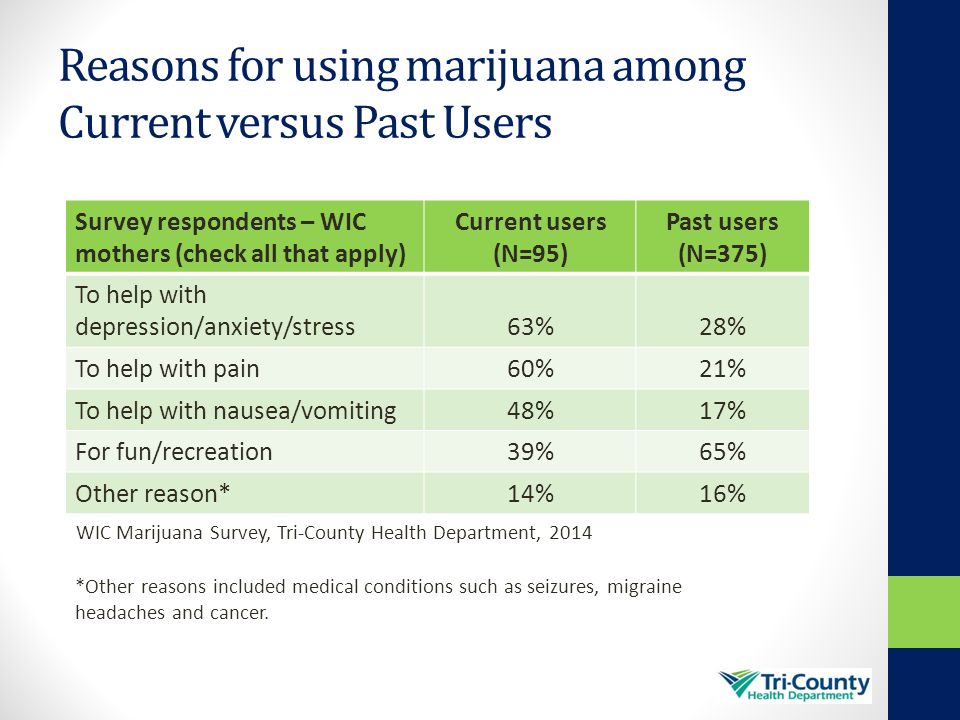 Reasons for using marijuana among Current versus Past Users

| Survey respondents – WIC mothers (check all that apply) | Current users (N=95) | Past users (N=375) |
|---|---|---|
| To help with depression/anxiety/stress | 63% | 28% |
| To help with pain | 60% | 21% |
| To help with nausea/vomiting | 48% | 17% |
| For fun/recreation | 39% | 65% |
| Other reason* | 14% | 16% |

WIC Marijuana Survey, Tri-County Health Department, 2014

*Other reasons included medical conditions such as seizures, migraine headaches and cancer.

Tri-County Health Department